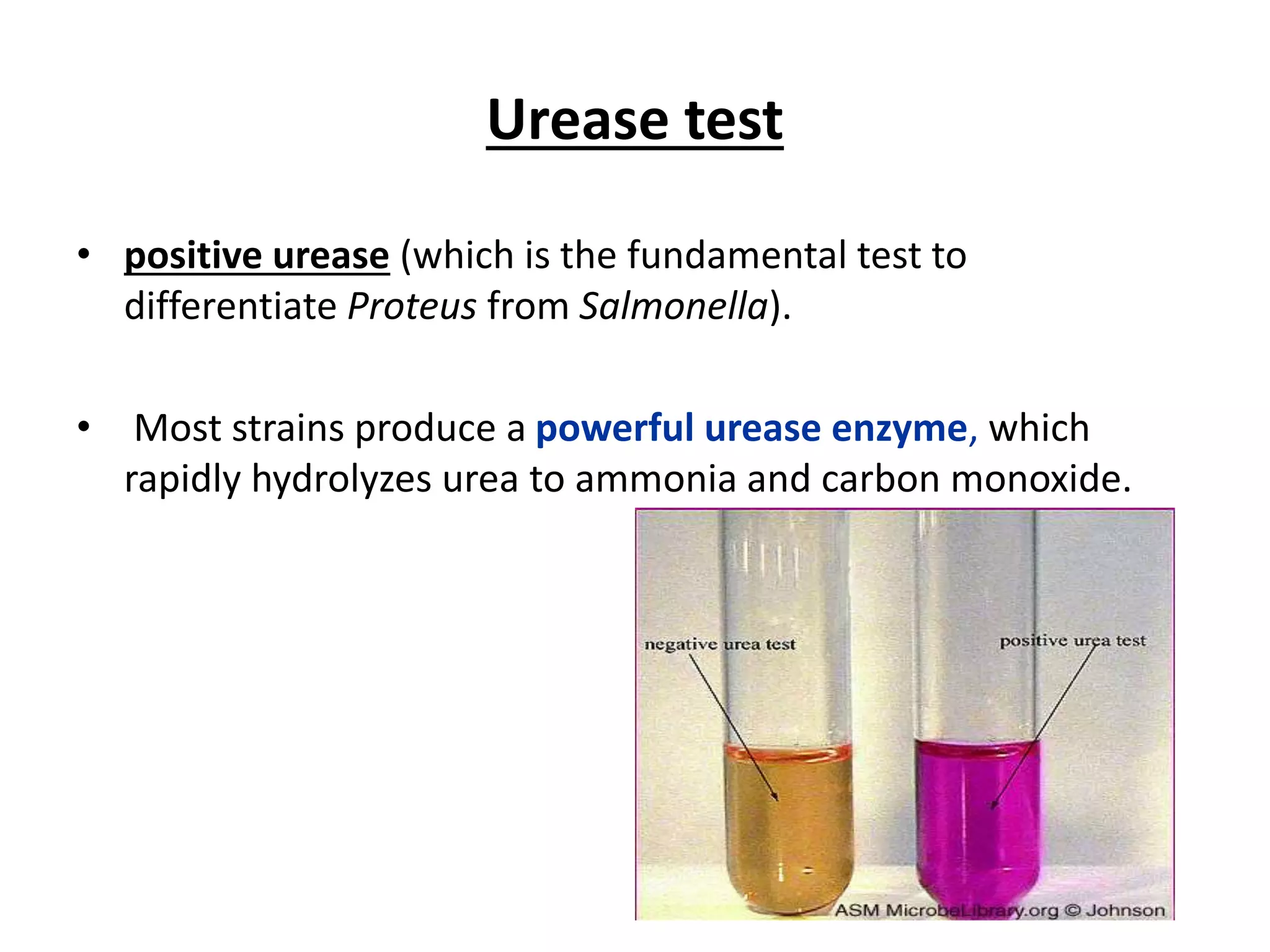 Urease test

• positive urease (which is the fundamental test to differentiate Proteus from Salmonella).

• Most strains produce a powerful urease enzyme, which rapidly hydrolyzes urea to ammonia and carbon monoxide.

negative urea test

positive urea test

ASM MicrobeLibrary.org © Johnson